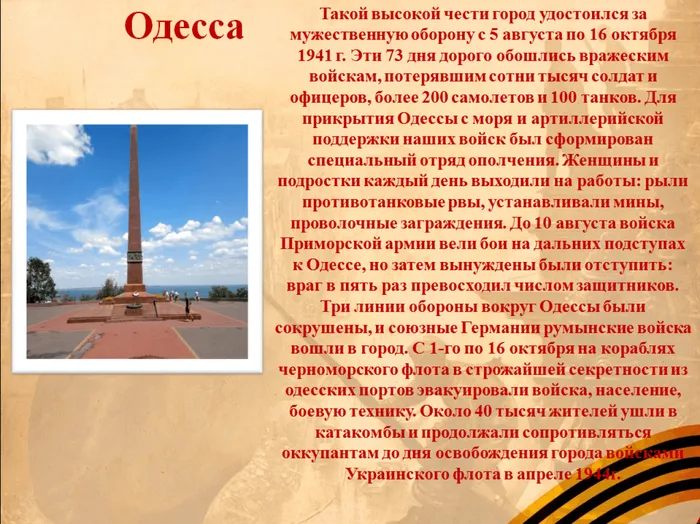 Одесса

Такой высокой чести город удостоился за мужественную оборону с 5 августа по 16 октября 1941 г. Эти 73 дня дорого обошлись вражеским войскам, потерявшим сотни тысяч солдат и офицеров, более 200 самолетов и 100 танков. Для прикрытия Одессы с моря и артиллерийской поддержки наших войск был сформирован специальный отряд ополчения. Женщины и подростки каждый день выходили на работы: рыли противотанковые рвы, устанавливали мины, проволочные заграждения. До 10 августа войска Приморской армии вели бои на дальних подступах к Одессе, но затем вынуждены были отступить: враг в пять раз превосходил числом защитников. Три линии обороны вокруг Одессы были сокрушены, и союзные Германии румынские войска вошли в город. С 1-го по 16 октября на кораблях черноморского флота в строжайшей секретности из одесских портов эвакуировали войска, население, боевую технику. Около 40 тысяч жителей ушли в катакомбы и продолжали сопротивляться оккупантам до дня освобождения города войсками Украинского флота в апреле 1944г.